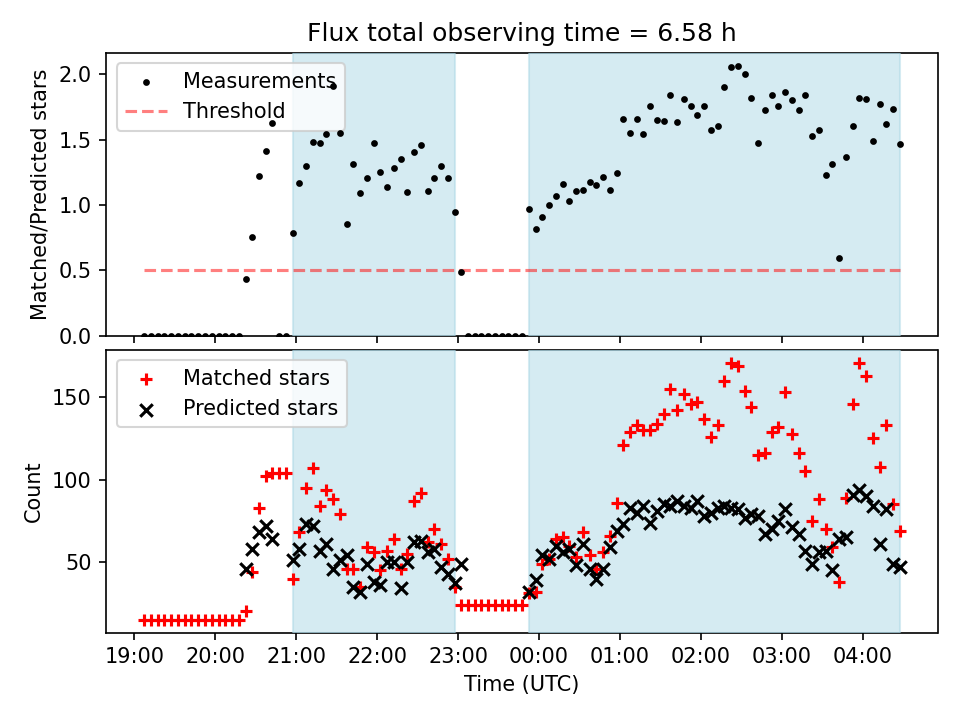 Flux total observing time = 6.58 h

Measurements
Threshold

Matched/Predicted stars

2.0
1.5
1.0
0.5
0.0

Matched stars
Predicted stars

Count

150
100
50

19:00 20:00 21:00 22:00 23:00 00:00 01:00 02:00 03:00 04:00

Time (UTC)